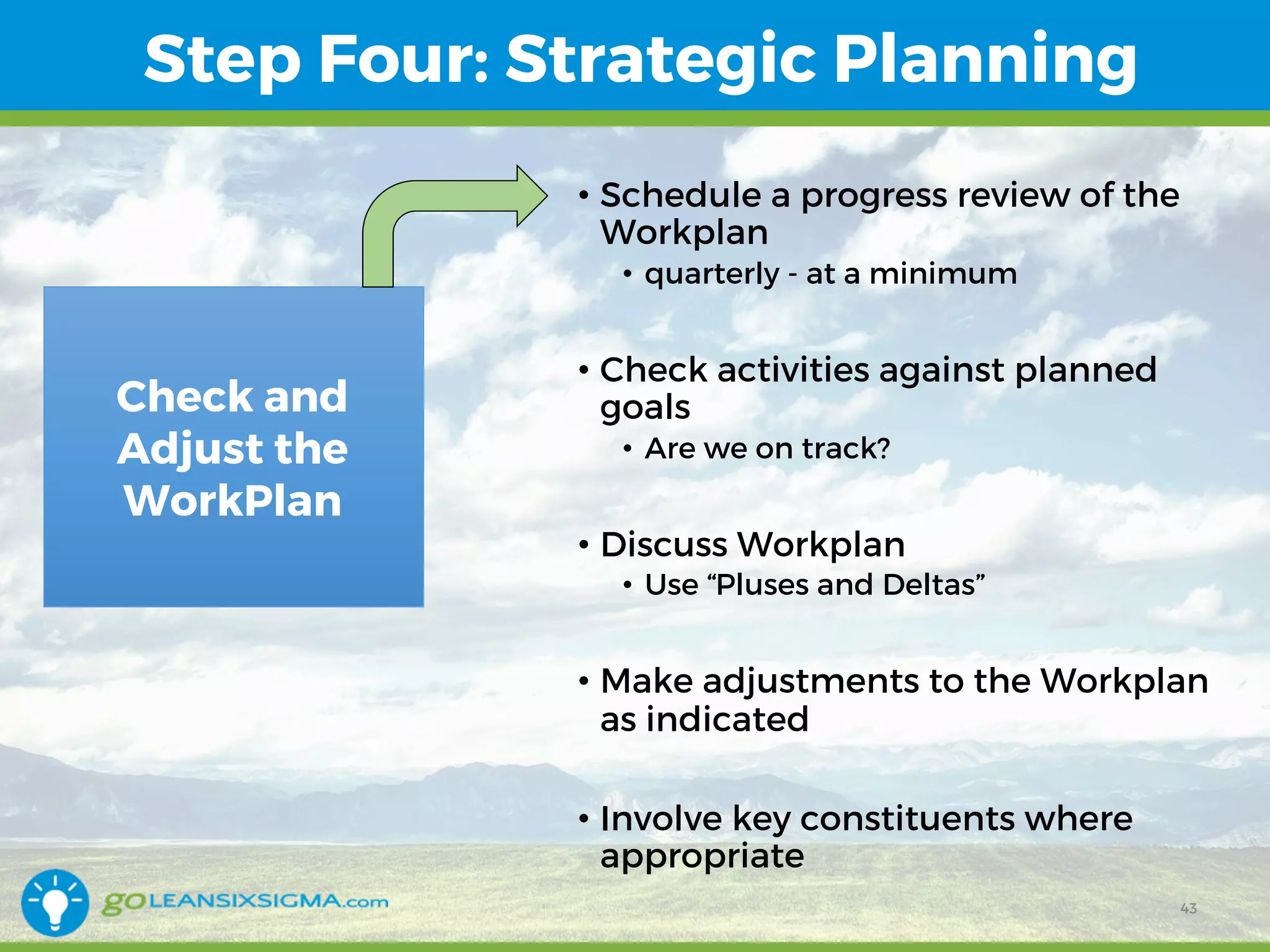 Step Four: Strategic Planning

Check and Adjust the WorkPlan

• Schedule a progress review of the Workplan
  • quarterly - at a minimum

• Check activities against planned goals
  • Are we on track?

• Discuss Workplan
  • Use “Pluses and Deltas”

• Make adjustments to the Workplan as indicated

• Involve key constituents where appropriate

goLEANSIXSIGMA.com

43